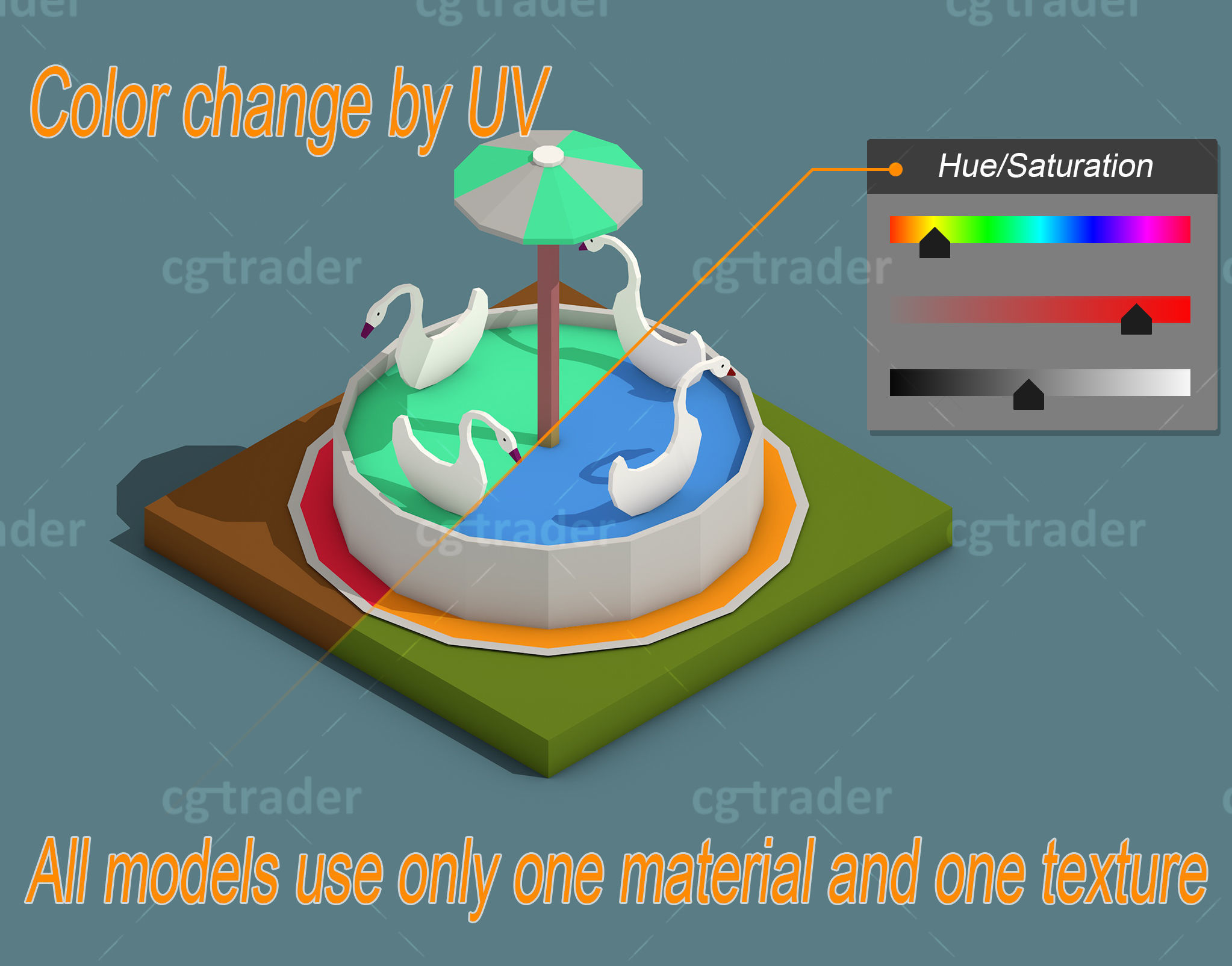 Color change by UV

Hue/Saturation

cgtrader

All models use only one material and one texture